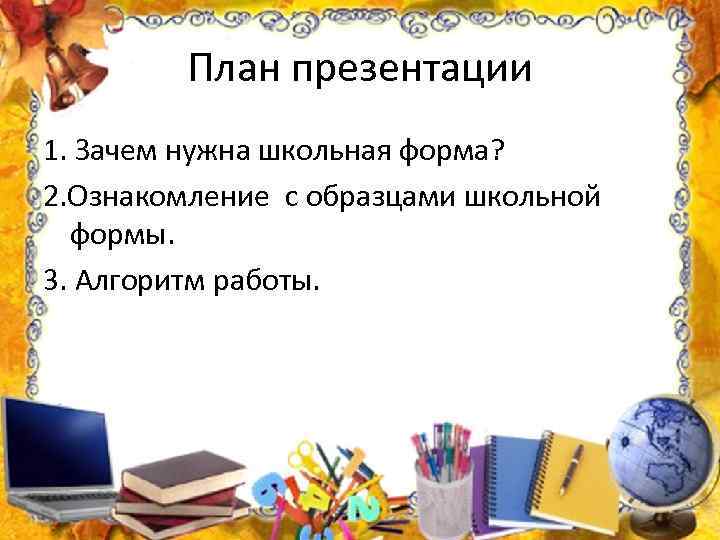 План презентации

1. Зачем нужна школьная форма?

2.Ознакомление с образцами школьной формы.

3. Алгоритм работы.